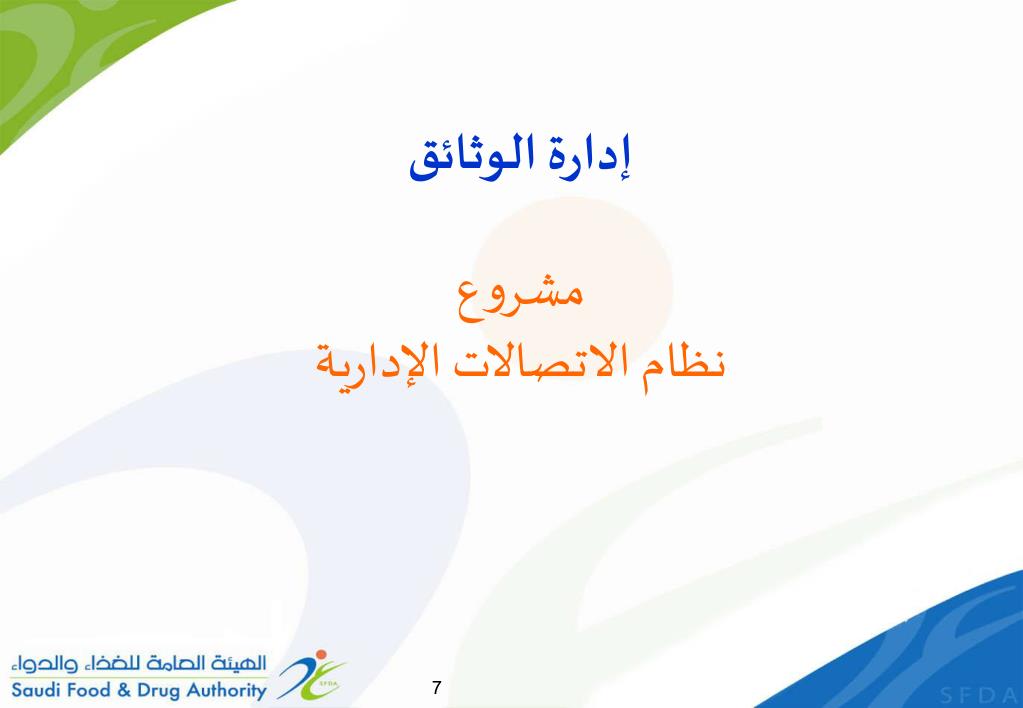 إدارة الوثائق

مشروع
نظام الاتصالات الإدارية

الهيئة العامة للغذاء والدواء
Saudi Food & Drug Authority
SFDA

7

SFDA